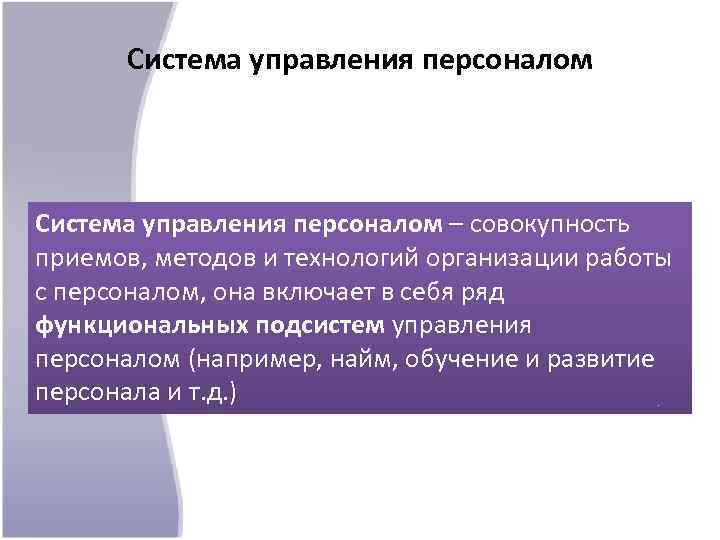 Система управления персоналом

Система управления персоналом – совокупность приемов, методов и технологий организации работы с персоналом, она включает в себя ряд функциональных подсистем управления персоналом (например, найм, обучение и развитие персонала и т.д.)